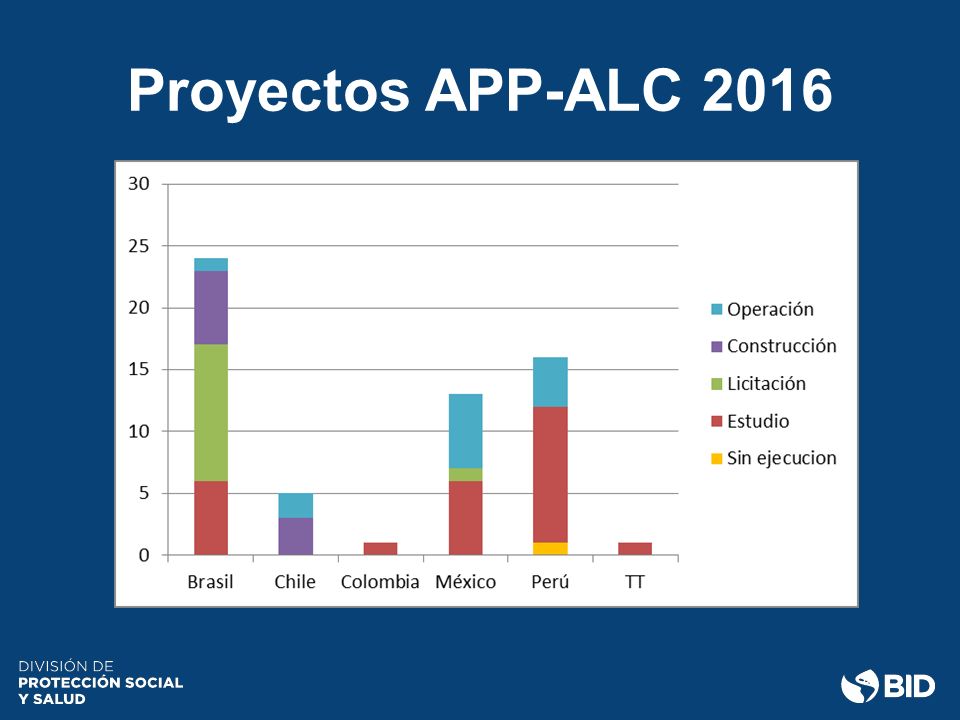 Proyectos APP-ALC 2016

30
25
20
15
10
5
0

Brasil Chile Colombia México Perú TT

Operación
Construcción
Licitación
Estudio
Sin ejecucion

DIVISIÓN DE
PROTECCIÓN SOCIAL
Y SALUD

BID